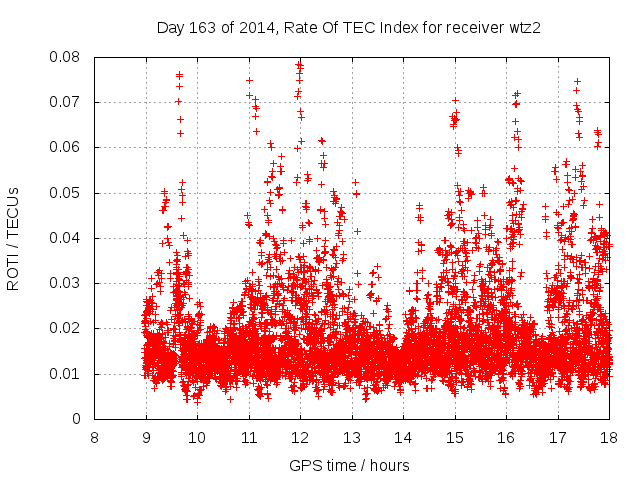 Day 163 of 2014, Rate Of TEC Index for receiver wtz2

ROTI / TECUs

0.08
0.07
0.06
0.05
0.04
0.03
0.02
0.01
0

8
9
10
11
12
13
14
15
16
17
18

GPS time / hours